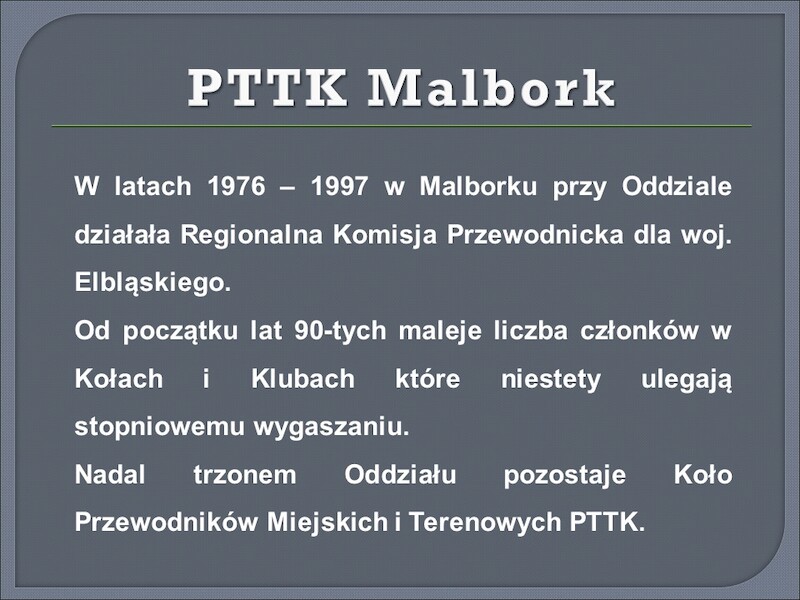 PTTK Malbork

W latach 1976 – 1997 w Malborku przy Oddziale działała Regionalna Komisja Przewodnicka dla woj. Elbląskiego.

Od początku lat 90-tych maleje liczba członków w Kołach i Klubach które niestety ulegają stopniowemu wygaszaniu.

Nadal trzonem Oddziału pozostaje Koło Przewodników Miejskich i Terenowych PTTK.